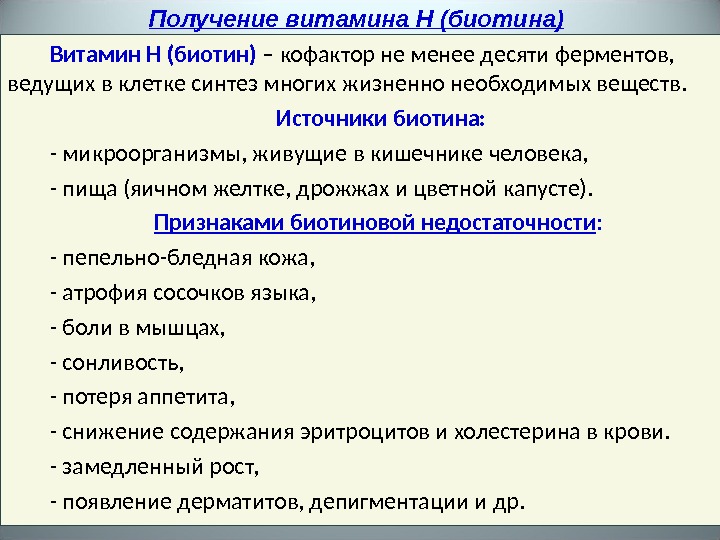 Получение витамина Н (биотина)

Витамин Н (биотин) – кофактор не менее десяти ферментов, ведущих в клетке синтез многих жизненно необходимых веществ.

Источники биотина:

- микроорганизмы, живущие в кишечнике человека,

- пища (яичном желтке, дрожжах и цветной капусте).

Признаками биотиновой недостаточности:

- пепельно-бледная кожа,

- атрофия сосочков языка,

- боли в мышцах,

- сонливость,

- потеря аппетита,

- снижение содержания эритроцитов и холестерина в крови.

- замедленный рост,

- появление дерматитов, депигментации и др.